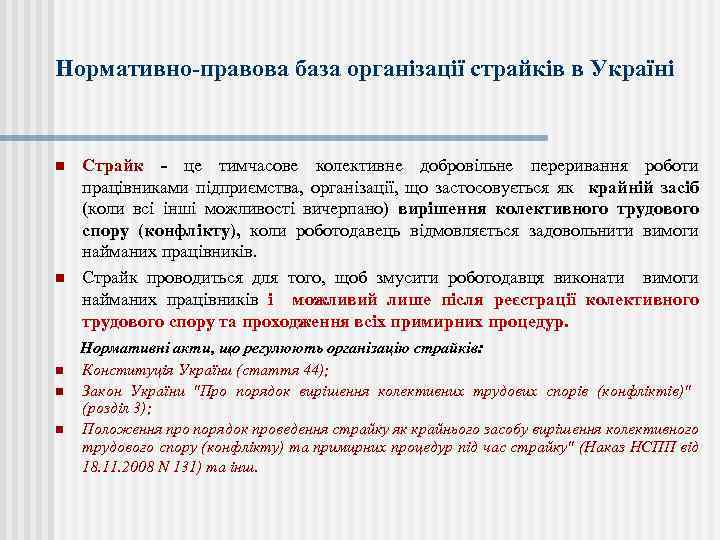 Нормативно-правова база організації страйків в Україні

Страйк - це тимчасове колективне добровільне переривання роботи працівниками підприємства, організації, що застосовується як крайній засіб (коли всі інші можливості вичерпано) вирішення колективного трудового спору (конфлікту), коли роботодавець відмовляється задовольнити вимоги найманих працівників.

Страйк проводиться для того, щоб змусити роботодавця виконати вимоги найманих працівників і можливий лише після реєстрації колективного трудового спору та проходження всіх примирних процедур.

Нормативні акти, що регулюють організацію страйків:

Конституція України (стаття 44);

Закон України "Про порядок вирішення колективних трудових спорів (конфліктів)" (розділ 3);

Положення про порядок проведення страйку як крайнього засобу вирішення колективного трудового спору (конфлікту) та примирних процедур під час страйку" (Наказ НСПП від 18.11.2008 N 131) та інш.